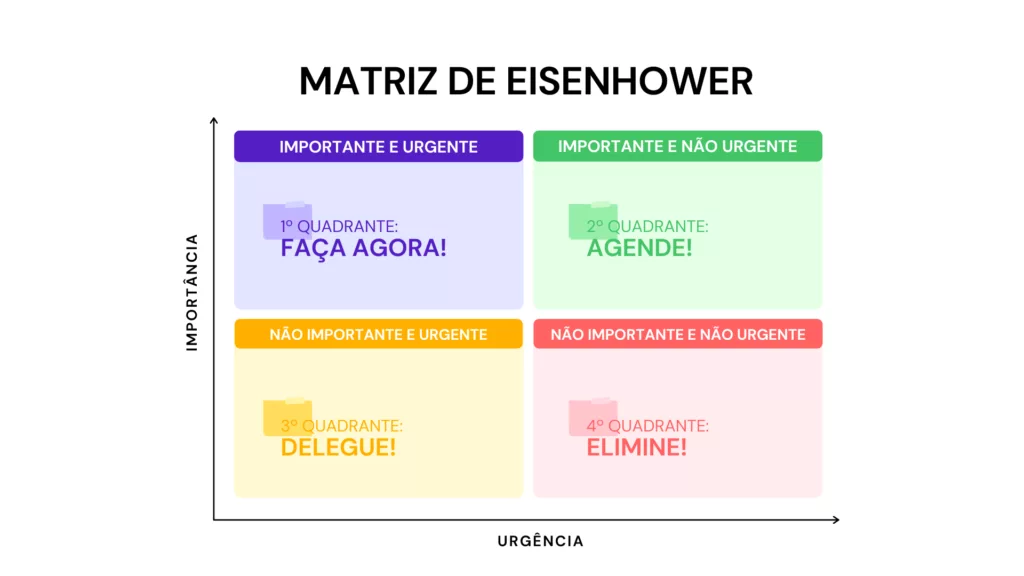 MATRIZ DE EISENHOWER

IMPORTÂNCIA

IMPORTANTE E URGENTE

1º QUADRANTE:
FAÇA AGORA!

IMPORTANTE E NÃO URGENTE

2º QUADRANTE:
AGENDE!

NÃO IMPORTANTE E URGENTE

3º QUADRANTE:
DELEGUE!

NÃO IMPORTANTE E NÃO URGENTE

4º QUADRANTE:
ELIMINE!

URGÊNCIA